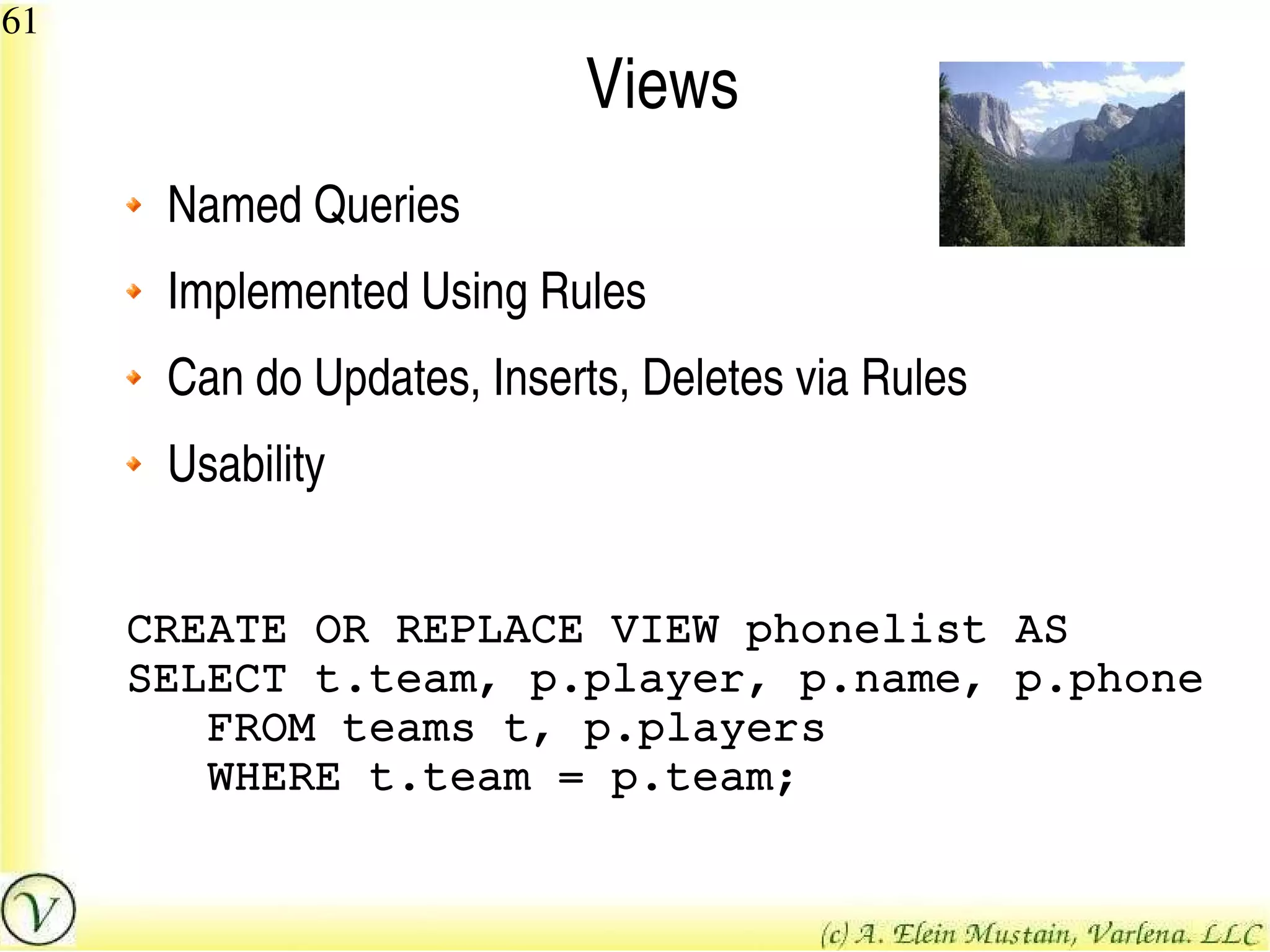 61

Views

Named Queries

Implemented Using Rules

Can do Updates, Inserts, Deletes via Rules

Usability

CREATE OR REPLACE VIEW phonelist AS
SELECT t.team, p.player, p.name, p.phone
FROM teams t, p.players
WHERE t.team = p.team;

V

(c) A. Elein Mustain, Varlena. LLC